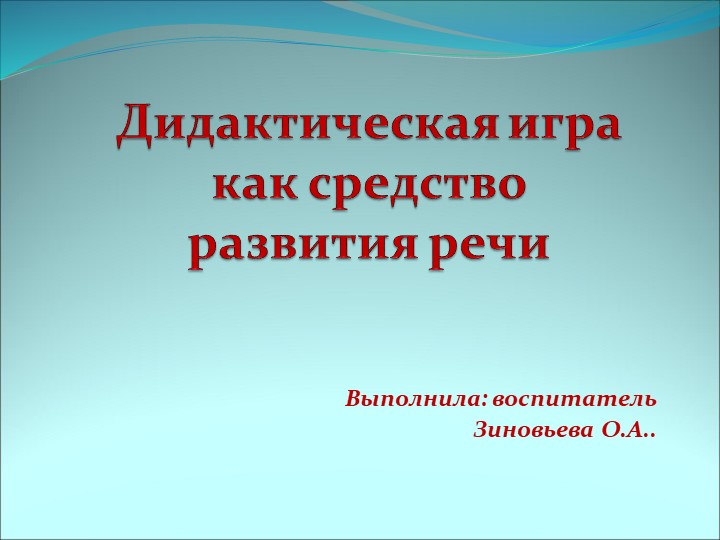 Дидактическая игра как средство развития речи

Выполнила: воспитатель
Зиновьева О.А..